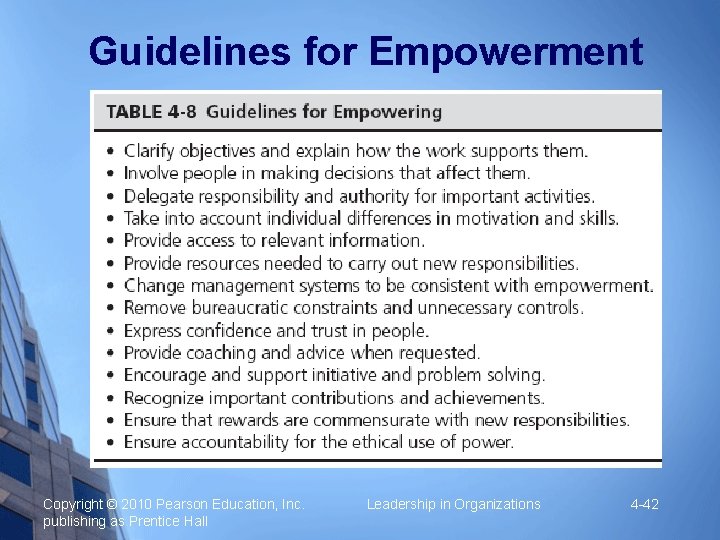 Guidelines for Empowerment

TABLE 4-8 Guidelines for Empowering

• Clarify objectives and explain how the work supports them.
• Involve people in making decisions that affect them.
• Delegate responsibility and authority for important activities.
• Take into account individual differences in motivation and skills.
• Provide access to relevant information.
• Provide resources needed to carry out new responsibilities.
• Change management systems to be consistent with empowerment.
• Remove bureaucratic constraints and unnecessary controls.
• Express confidence and trust in people.
• Provide coaching and advice when requested.
• Encourage and support initiative and problem solving.
• Recognize important contributions and achievements.
• Ensure that rewards are commensurate with new responsibilities.
• Ensure accountability for the ethical use of power.

Copyright © 2010 Pearson Education, Inc. publishing as Prentice Hall

Leadership in Organizations

4-42